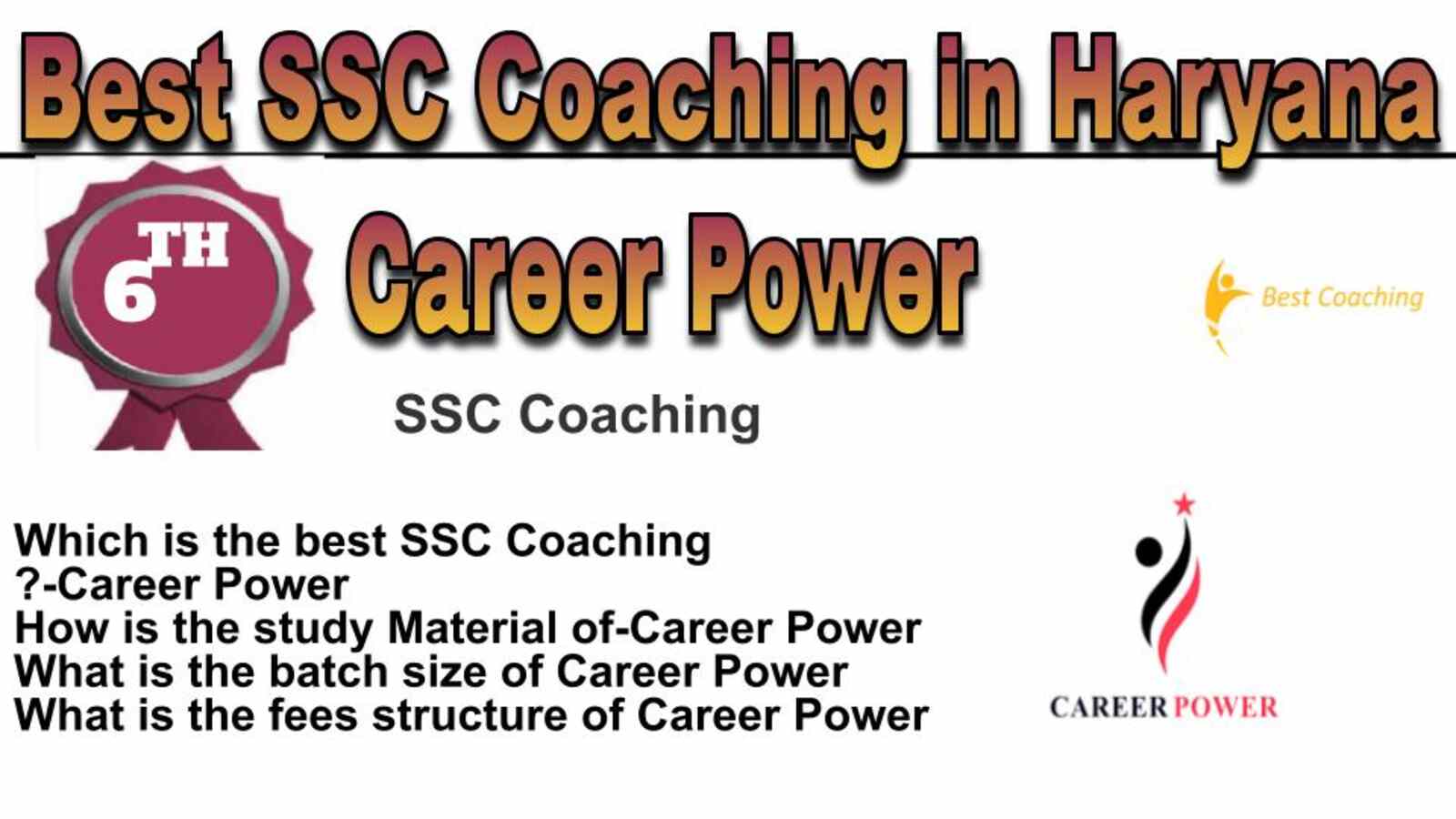 Best SSC Coaching in Haryana

6TH

Career Power

Best Coaching

SSC Coaching

Which is the best SSC Coaching ?-Career Power
How is the study Material of-Career Power
What is the batch size of Career Power
What is the fees structure of Career Power

CAREER POWER